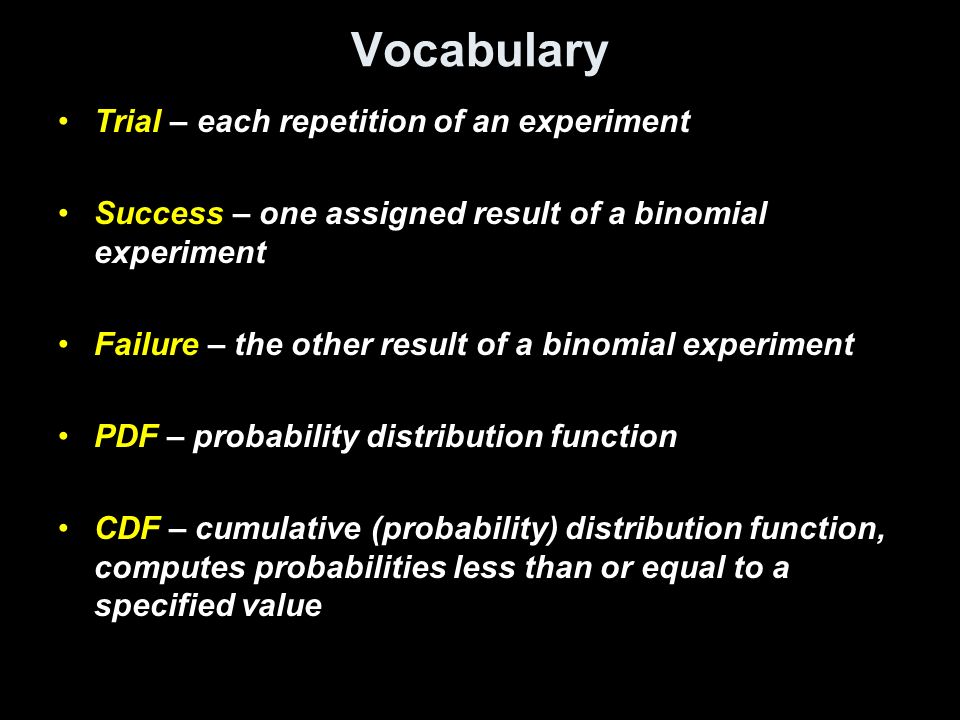 Vocabulary

• Trial – each repetition of an experiment

• Success – one assigned result of a binomial experiment

• Failure – the other result of a binomial experiment

• PDF – probability distribution function

• CDF – cumulative (probability) distribution function, computes probabilities less than or equal to a specified value